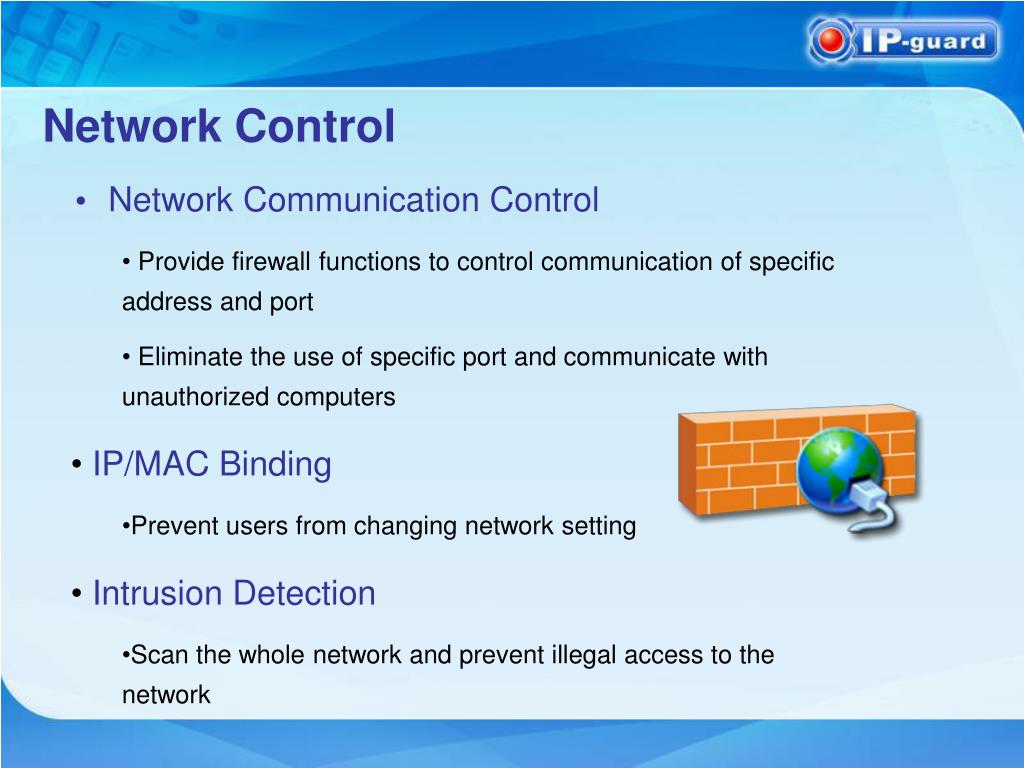 IP-guard

Network Control

• Network Communication Control

• Provide firewall functions to control communication of specific address and port

• Eliminate the use of specific port and communicate with unauthorized computers

• IP/MAC Binding

•Prevent users from changing network setting

• Intrusion Detection

•Scan the whole network and prevent illegal access to the network